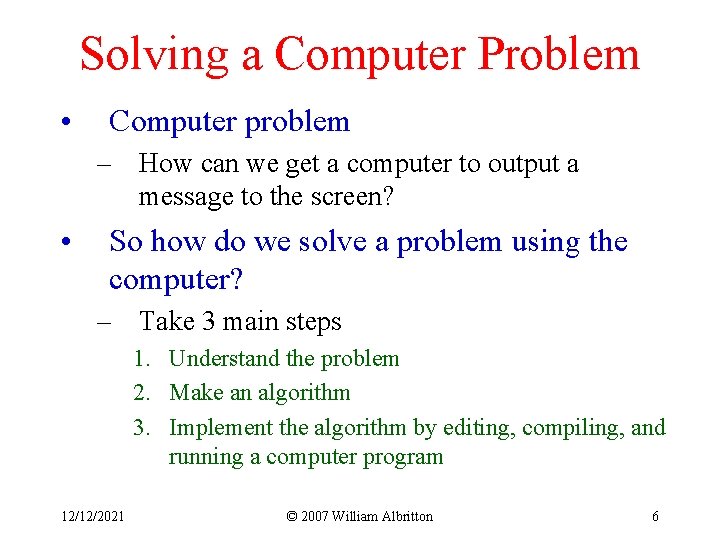 Solving a Computer Problem

• Computer problem
– How can we get a computer to output a message to the screen?

• So how do we solve a problem using the computer?
– Take 3 main steps
1. Understand the problem
2. Make an algorithm
3. Implement the algorithm by editing, compiling, and running a computer program

12/12/2021
© 2007 William Albritton
6